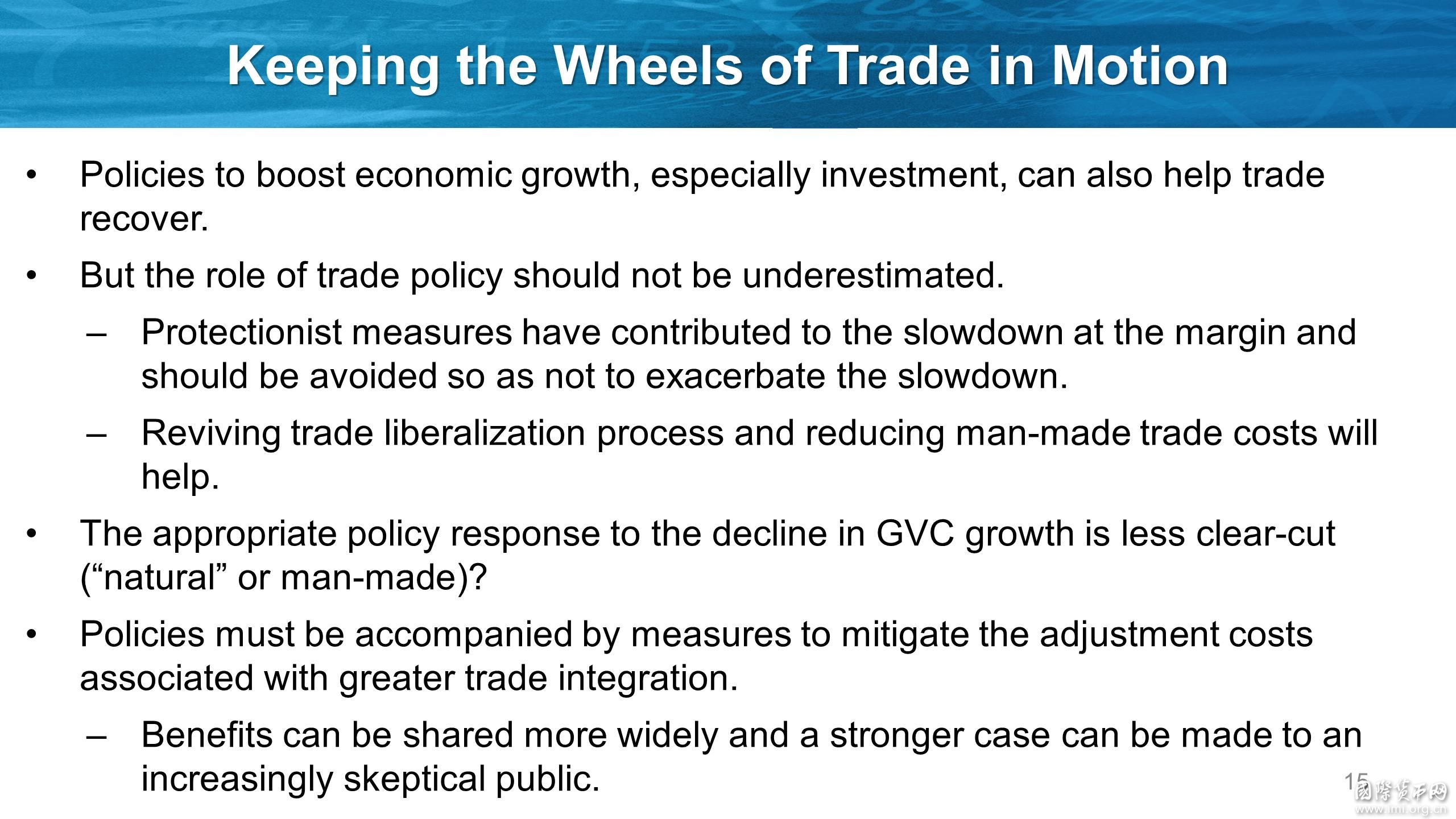 Keeping the Wheels of Trade in Motion

• Policies to boost economic growth, especially investment, can also help trade recover.

• But the role of trade policy should not be underestimated.

– Protectionist measures have contributed to the slowdown at the margin and should be avoided so as not to exacerbate the slowdown.

– Reviving trade liberalization process and reducing man-made trade costs will help.

• The appropriate policy response to the decline in GVC growth is less clear-cut (“natural” or man-made)?

• Policies must be accompanied by measures to mitigate the adjustment costs associated with greater trade integration.

– Benefits can be shared more widely and a stronger case can be made to an increasingly skeptical public.

15

国际货币网
www.imi.org.cn